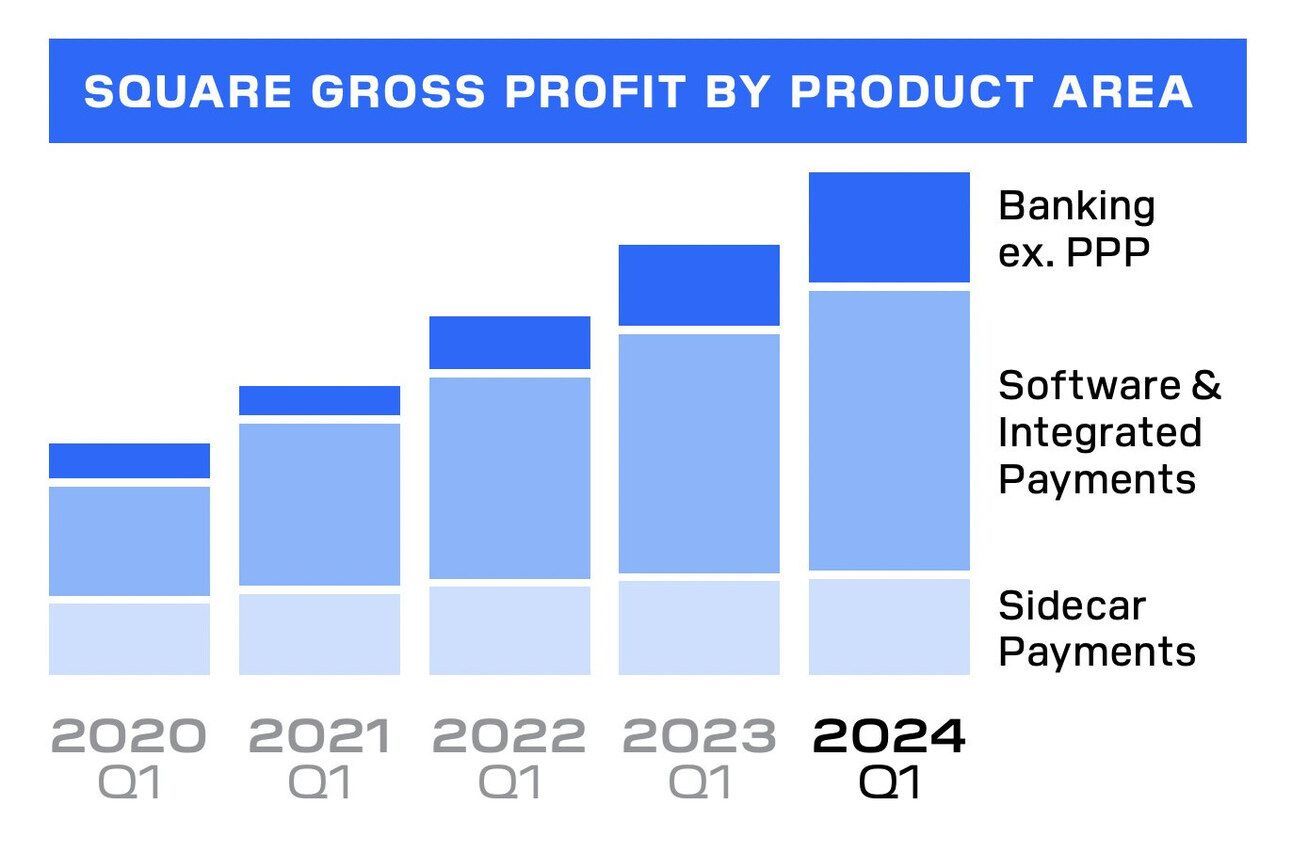 SQUARE GROSS PROFIT BY PRODUCT AREA

Banking ex. PPP

Software & Integrated Payments

Sidecar Payments

2020 Q1

2021 Q1

2022 Q1

2023 Q1

2024 Q1